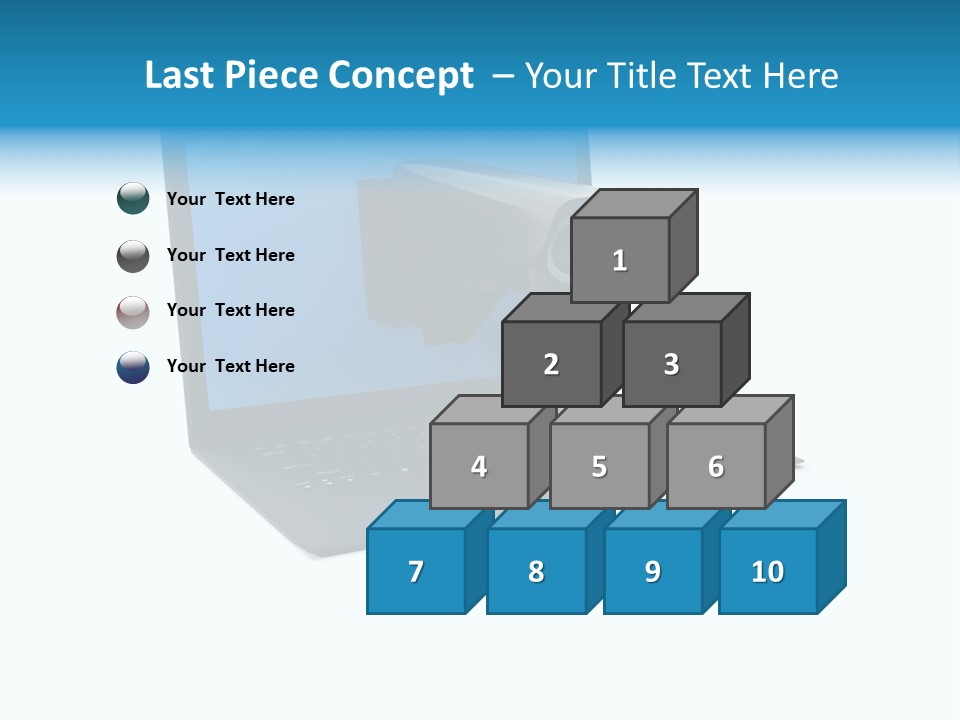 Last Piece Concept – Your Title Text Here

Your Text Here

Your Text Here

Your Text Here

Your Text Here

1

2 3

4 5 6

7 8 9 10